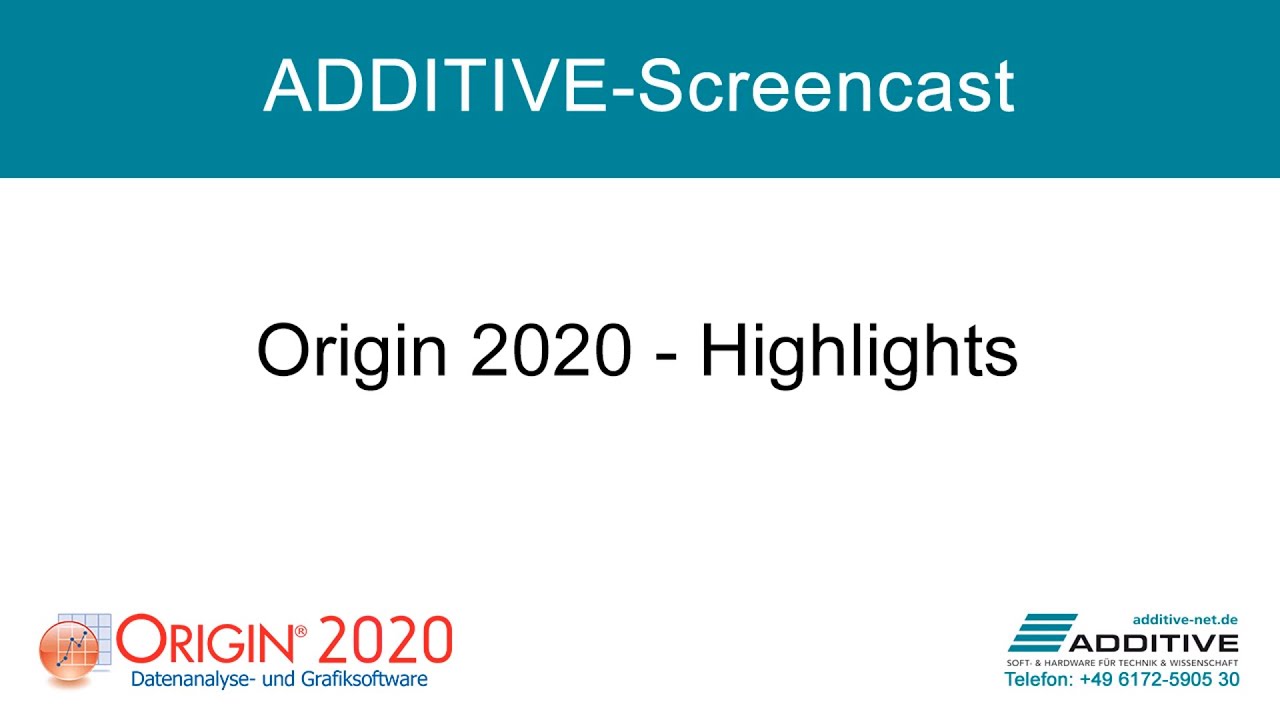 ADDITIVE-Screencast

Origin 2020 - Highlights

ORIGIN® 2020
Datenanalyse- und Grafiksoftware

additive-net.de
ADDITIVE
SOFT- & HARDWARE FÜR TECHNIK & WISSENSCHAFT
Telefon: +49 6172-5905 30